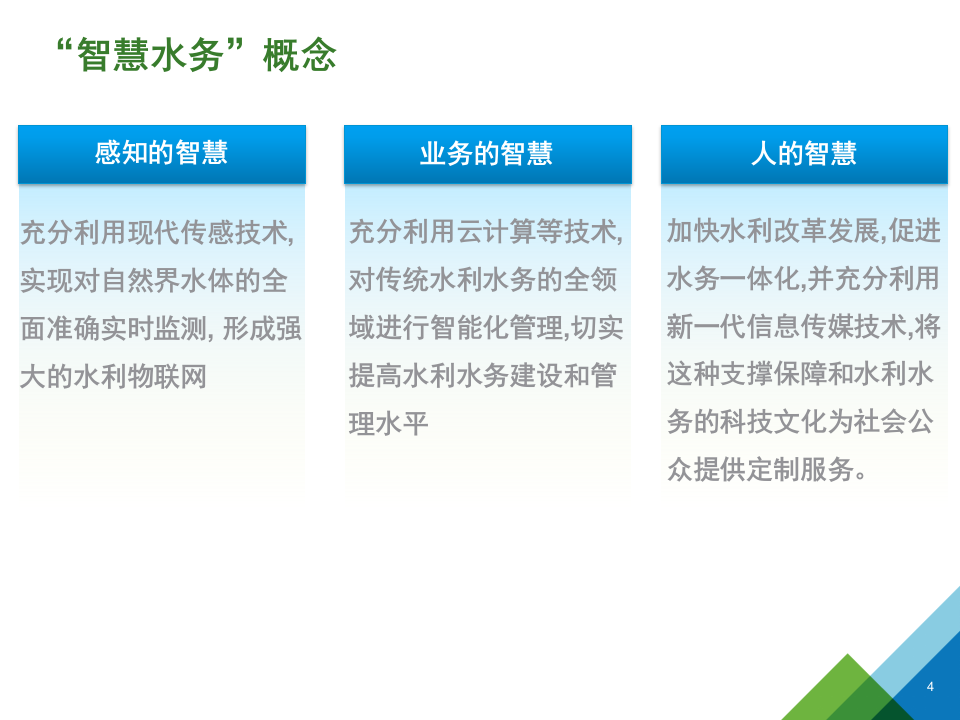 “智慧水务”概念

感知的智慧

充分利用现代传感技术,实现对自然界水体的全面准确实时监测, 形成强大的水利物联网

业务的智慧

充分利用云计算等技术,对传统水利水务的全领域进行智能化管理,切实提高水利水务建设和管理水平

人的智慧

加快水利改革发展,促进水务一体化,并充分利用新一代信息传媒技术,将这种支撑保障和水利水务的科技文化为社会公众提供定制服务。

4